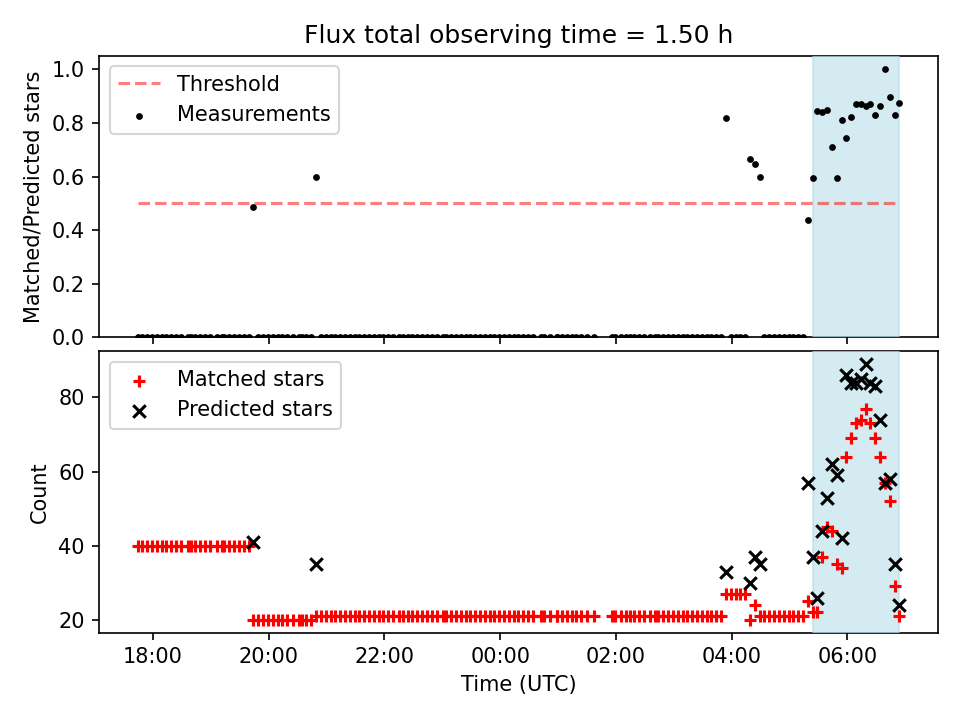 Flux total observing time = 1.50 h

Threshold
Measurements

Matched/Predicted stars

1.0
0.8
0.6
0.4
0.2
0.0

Matched stars
Predicted stars

Count

80
60
40
20

18:00
20:00
22:00
00:00
02:00
04:00
06:00

Time (UTC)